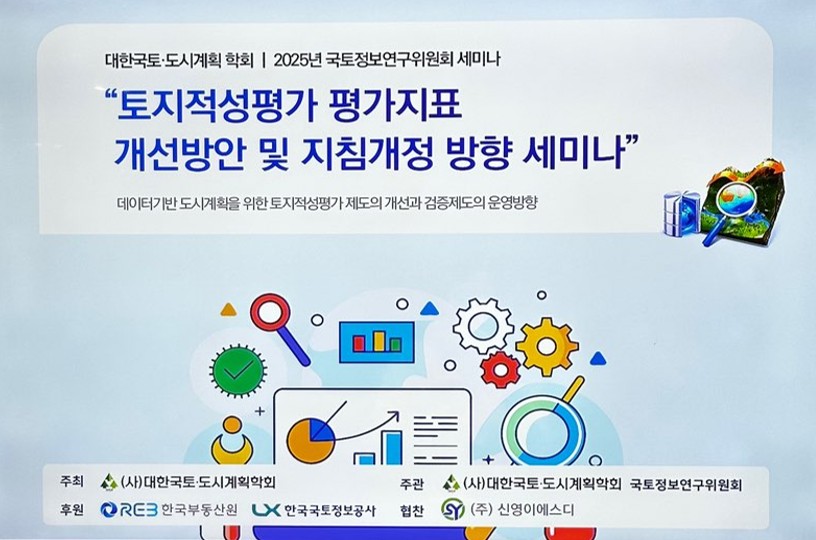 대한국토·도시계획 학회 | 2025년 국토정보연구위원회 세미나

"토지적성평가 평가지표 개선방안 및 지침개정 방향 세미나"

데이터기반 도시계획을 위한 토지적성평가 제도의 개선과 검증제도의 운영방향

주최 (사)대한국토·도시계획학회 주관 (사)대한국토·도시계획학회 국토정보연구위원회

후원 REB 한국부동산원 LX 한국국토정보공사 협찬 SY (주) 신영이에스디